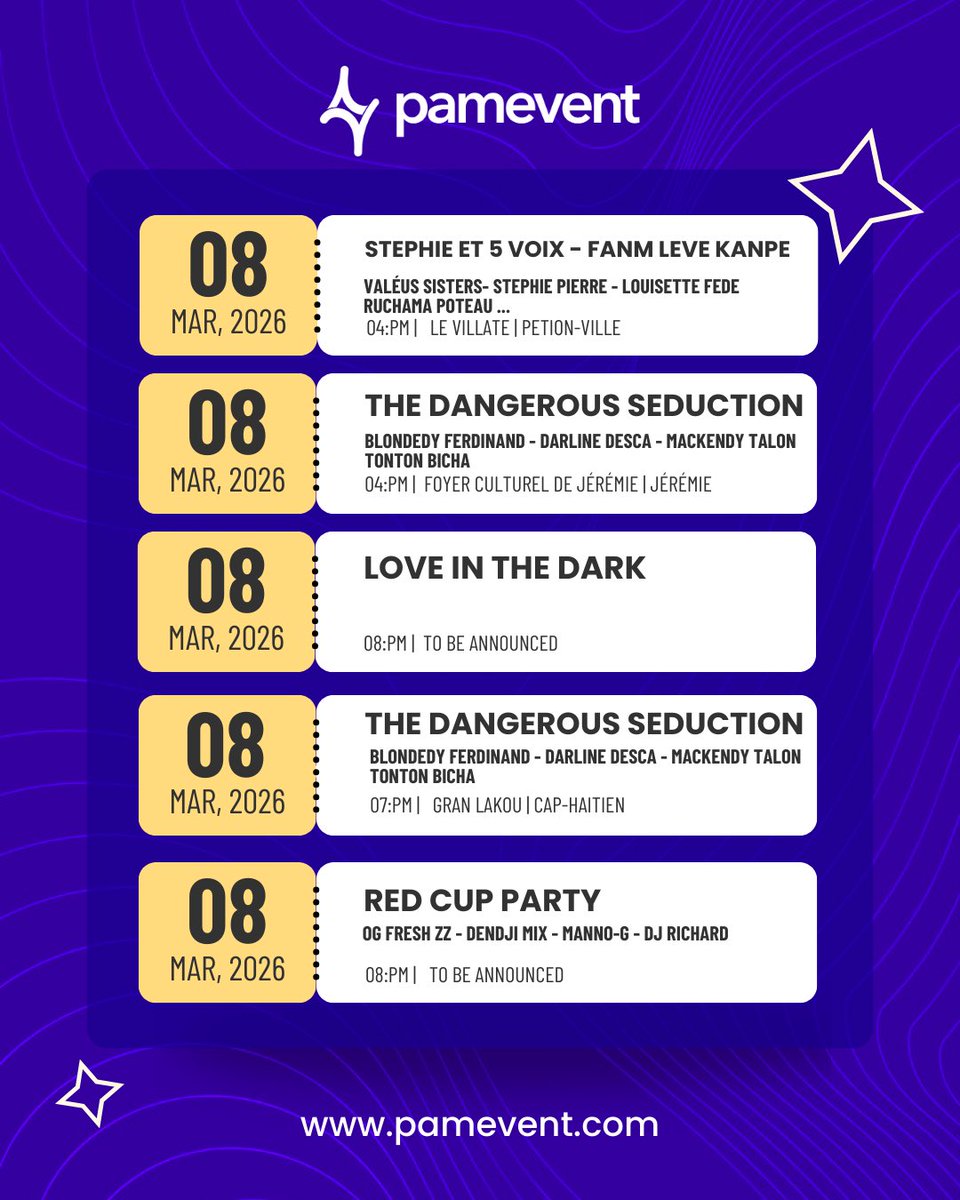 pamevent

08
MAR, 2026

STEPHIE ET 5 VOIX - FANM LEVE KANPE

VALÉUS SISTERS- STEPHIE PIERRE - LOUISETTE FEDE RUCHAMA POTEAU ...
04:PM | LE VILLATE | PETION-VILLE

08
MAR, 2026

THE DANGEROUS SEDUCTION

BLONDEDY FERDINAND - DARLINE DESCA - MACKENDY TALON TONTON BICHA
04:PM | FOYER CULTUREL DE JÉRÉMIE | JÉRÉMIE

08
MAR, 2026

LOVE IN THE DARK

08:PM | TO BE ANNOUNCED

08
MAR, 2026

THE DANGEROUS SEDUCTION

BLONDEDY FERDINAND - DARLINE DESCA - MACKENDY TALON TONTON BICHA
07:PM | GRAN LAKOU | CAP-HAITIEN

08
MAR, 2026

RED CUP PARTY

OG FRESH ZZ - DENDJI MIX - MANNO-G - DJ RICHARD
08:PM | TO BE ANNOUNCED

www.pamevent.com